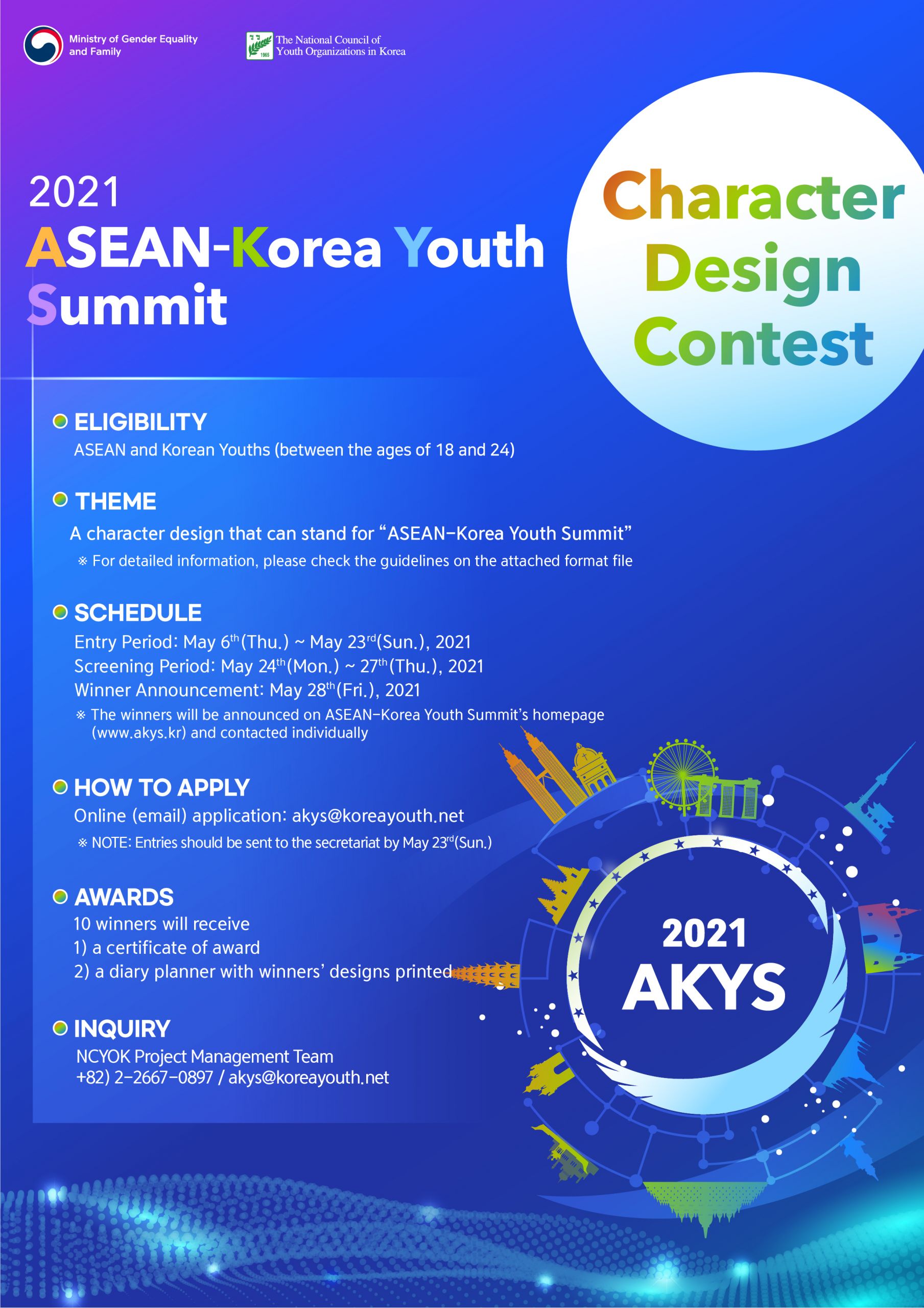 Ministry of Gender Equality and Family

1965 The National Council of Youth Organizations in Korea

2021
ASEAN-Korea Youth Summit

Character Design Contest

ELIGIBILITY
ASEAN and Korean Youths (between the ages of 18 and 24)

THEME
A character design that can stand for “ASEAN-Korea Youth Summit”
※ For detailed information, please check the guidelines on the attached format file

SCHEDULE
Entry Period: May 6$^{th}$(Thu.) ~ May 23$^{rd}$(Sun.), 2021
Screening Period: May 24$^{th}$(Mon.) ~ 27$^{th}$(Thu.), 2021
Winner Announcement: May 28$^{th}$(Fri.), 2021
※ The winners will be announced on ASEAN-Korea Youth Summit’s homepage (www.akys.kr) and contacted individually

HOW TO APPLY
Online (email) application: akys@koreayouth.net
※ NOTE: Entries should be sent to the secretariat by May 23$^{rd}$(Sun.)

AWARDS
10 winners will receive
1) a certificate of award
2) a diary planner with winners’ designs printed

INQUIRY
NCYOK Project Management Team
+82) 2-2667-0897 / akys@koreayouth.net

2021
AKYS